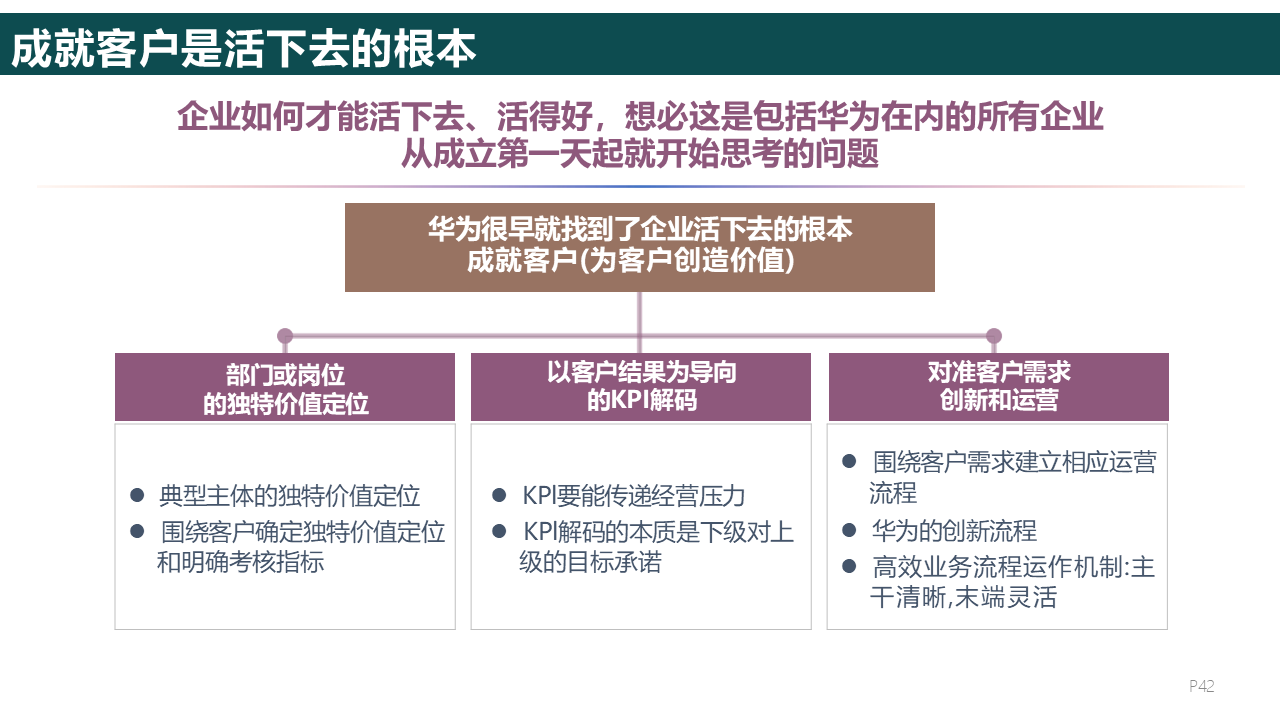 成就客户是活下去的根本

企业如何才能活下去、活得好，想必这是包括华为在内的所有企业从成立第一天起就开始思考的问题

华为很早就找到了企业活下去的根本
成就客户(为客户创造价值)

部门或岗位
的独特价值定位

● 典型主体的独特价值定位
● 围绕客户确定独特价值定位和明确考核指标

以客户结果为导向
的KPI解码

● KPI要能传递经营压力
● KPI解码的本质是下级对上级的目标承诺

对准客户需求
创新和运营

● 围绕客户需求建立相应运营流程
● 华为的创新流程
● 高效业务流程运作机制:主干清晰,末端灵活

P42